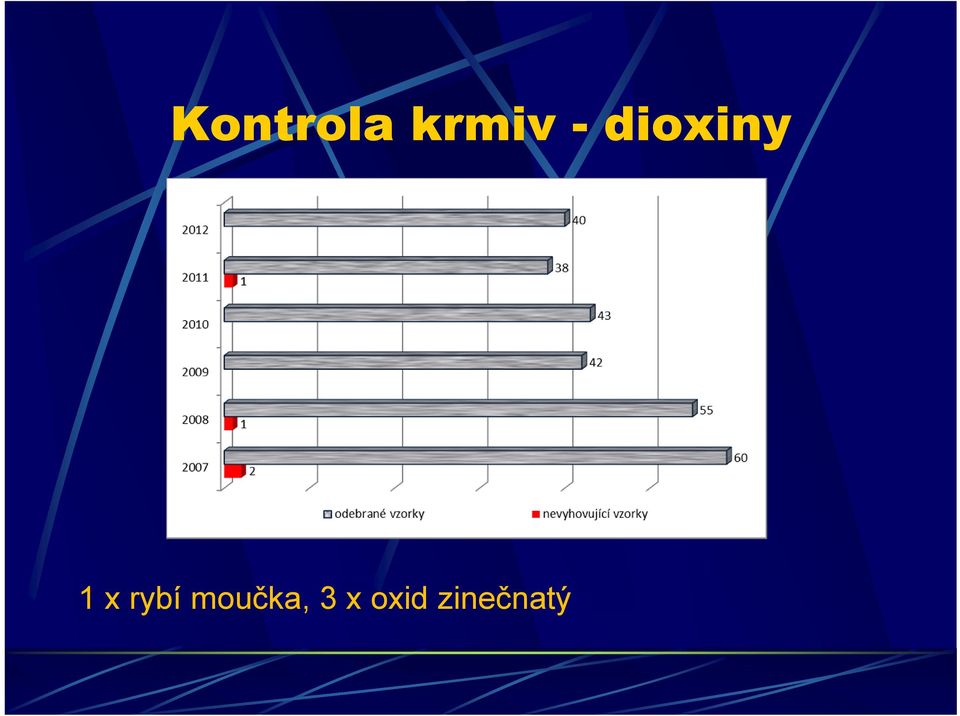 Kontrola krmiv - dioxiny

2012
40
2011
38
1
2010
43
2009
42
2008
55
1
2007
60
2

odebrané vzorky
nevyhovující vzorky

1 x rybí moučka, 3 x oxid zinečnatý